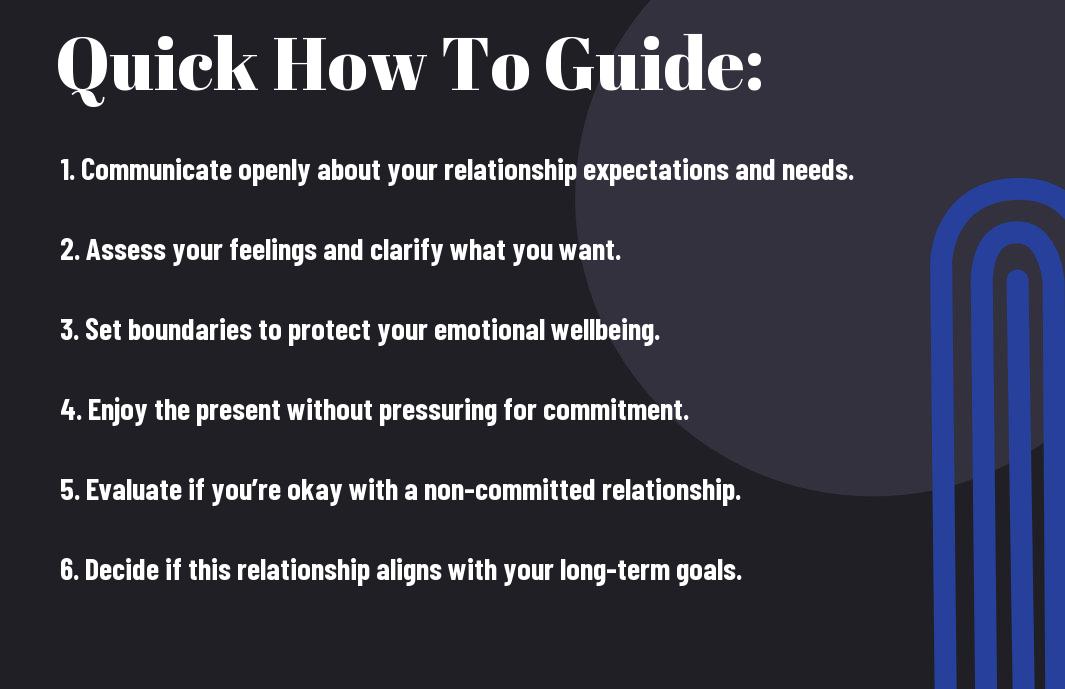 Quick How To Guide:

1. Communicate openly about your relationship expectations and needs.

2. Assess your feelings and clarify what you want.

3. Set boundaries to protect your emotional wellbeing.

4. Enjoy the present without pressuring for commitment.

5. Evaluate if you're okay with a non-committed relationship.

6. Decide if this relationship aligns with your long-term goals.